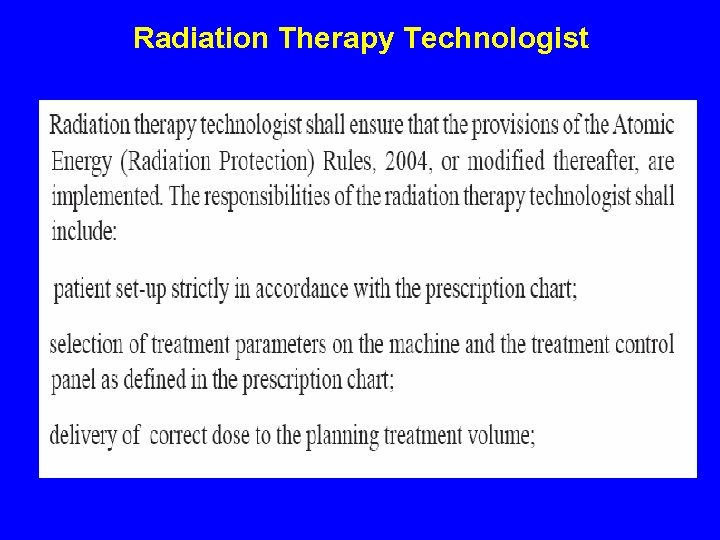 Radiation Therapy Technologist

Radiation therapy technologist shall ensure that the provisions of the Atomic Energy (Radiation Protection) Rules, 2004, or modified thereafter, are implemented. The responsibilities of the radiation therapy technologist shall include:

patient set-up strictly in accordance with the prescription chart;

selection of treatment parameters on the machine and the treatment control panel as defined in the prescription chart;

delivery of correct dose to the planning treatment volume;